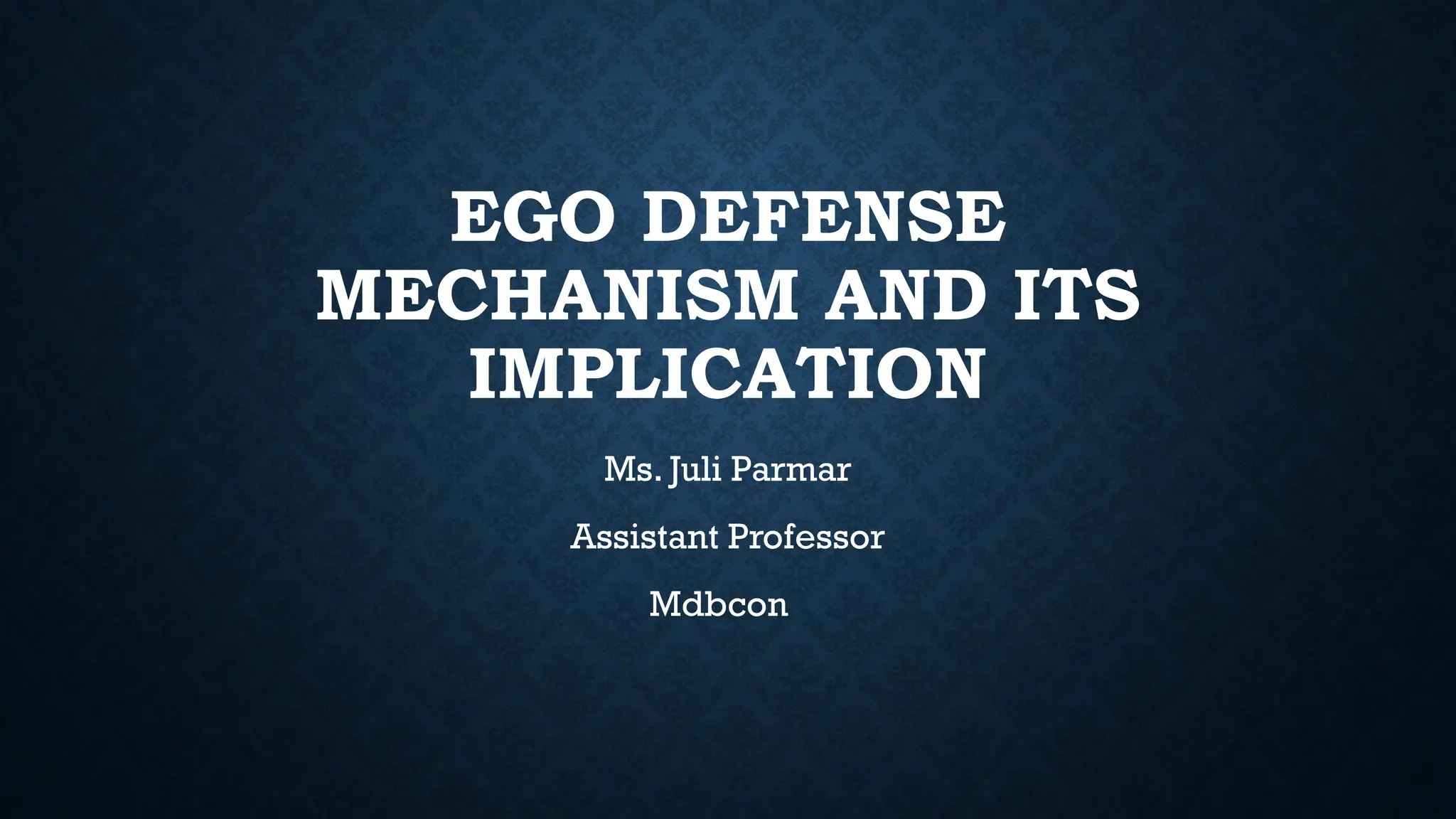 EGO DEFENSE MECHANISM AND ITS IMPLICATION

Ms. Juli Parmar

Assistant Professor

Mdbcon